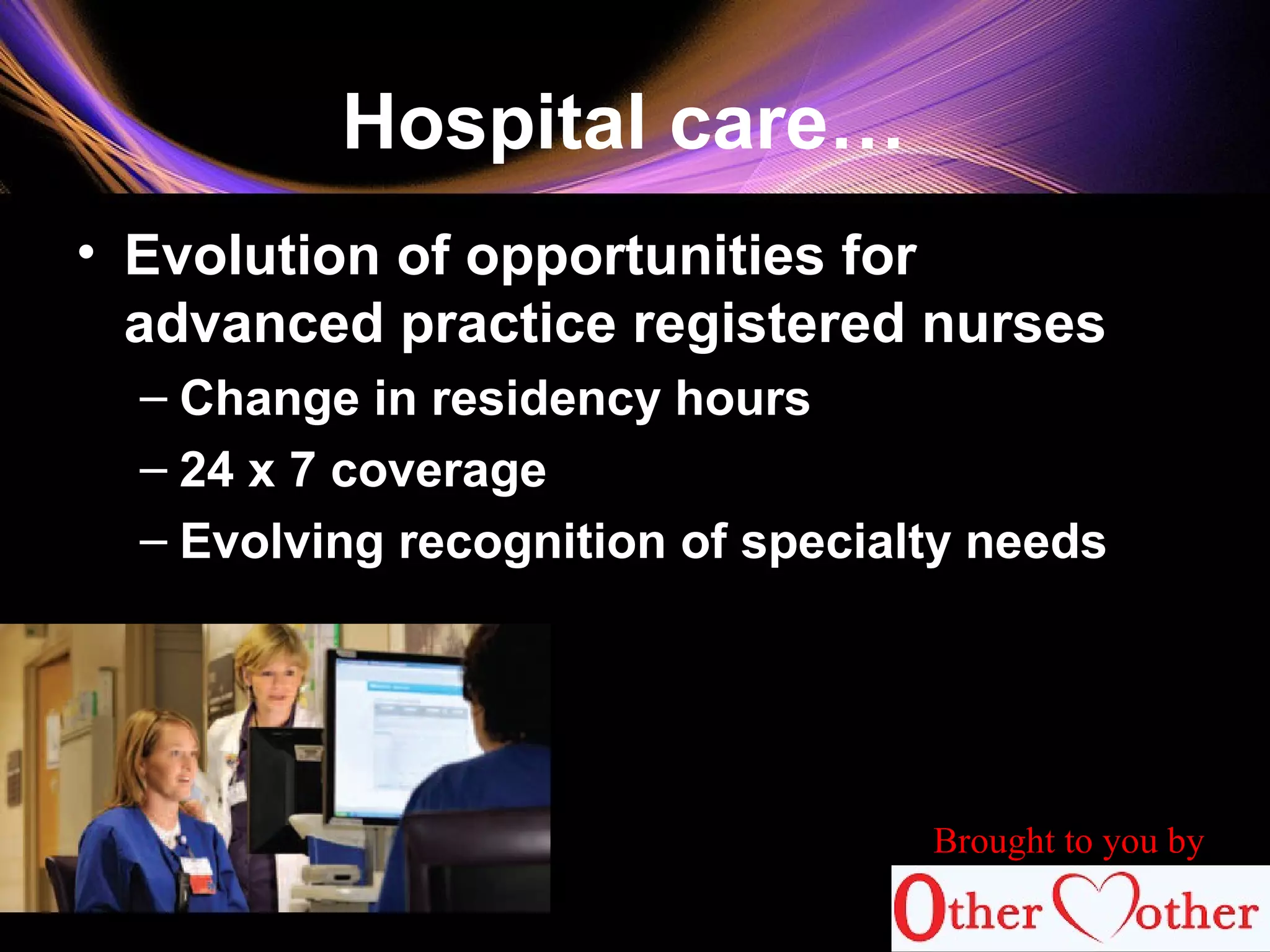 Hospital care…

• Evolution of opportunities for advanced practice registered nurses
– Change in residency hours
– 24 x 7 coverage
– Evolving recognition of specialty needs

Brought to you by
Other Mother